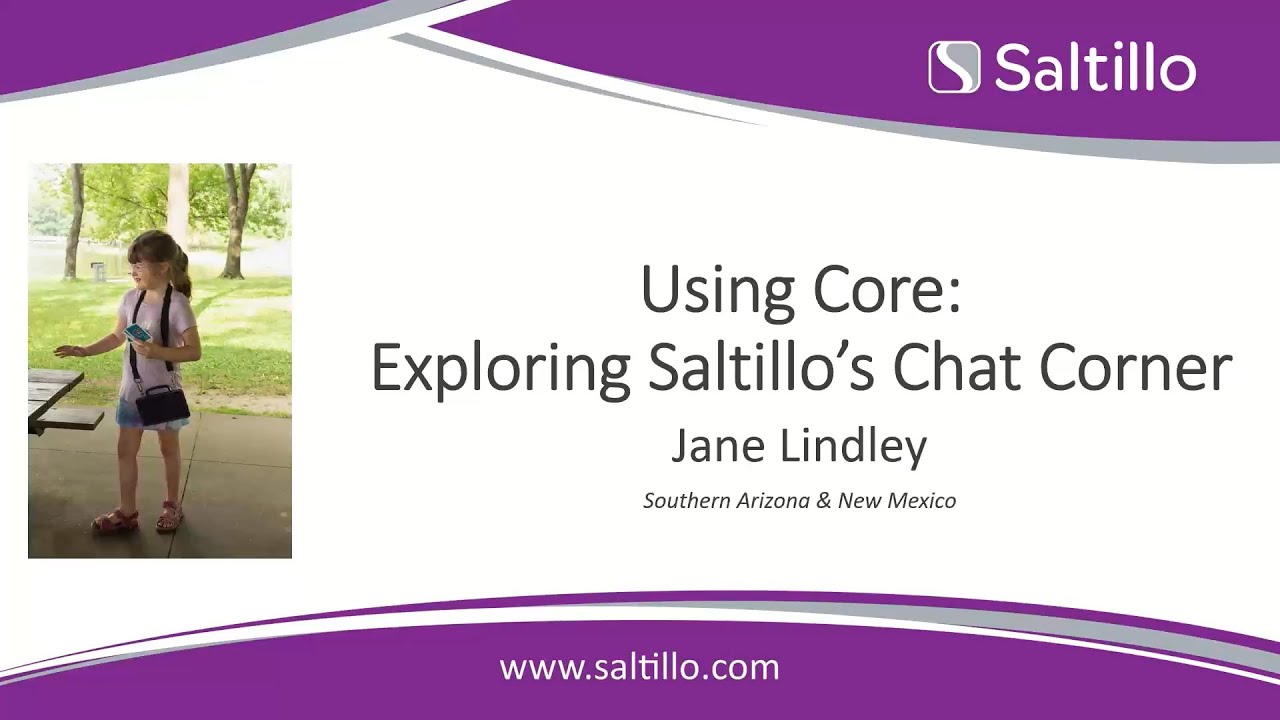 Saltillo

Using Core:
Exploring Saltillo's Chat Corner

Jane Lindley

Southern Arizona & New Mexico

www.saltillo.com